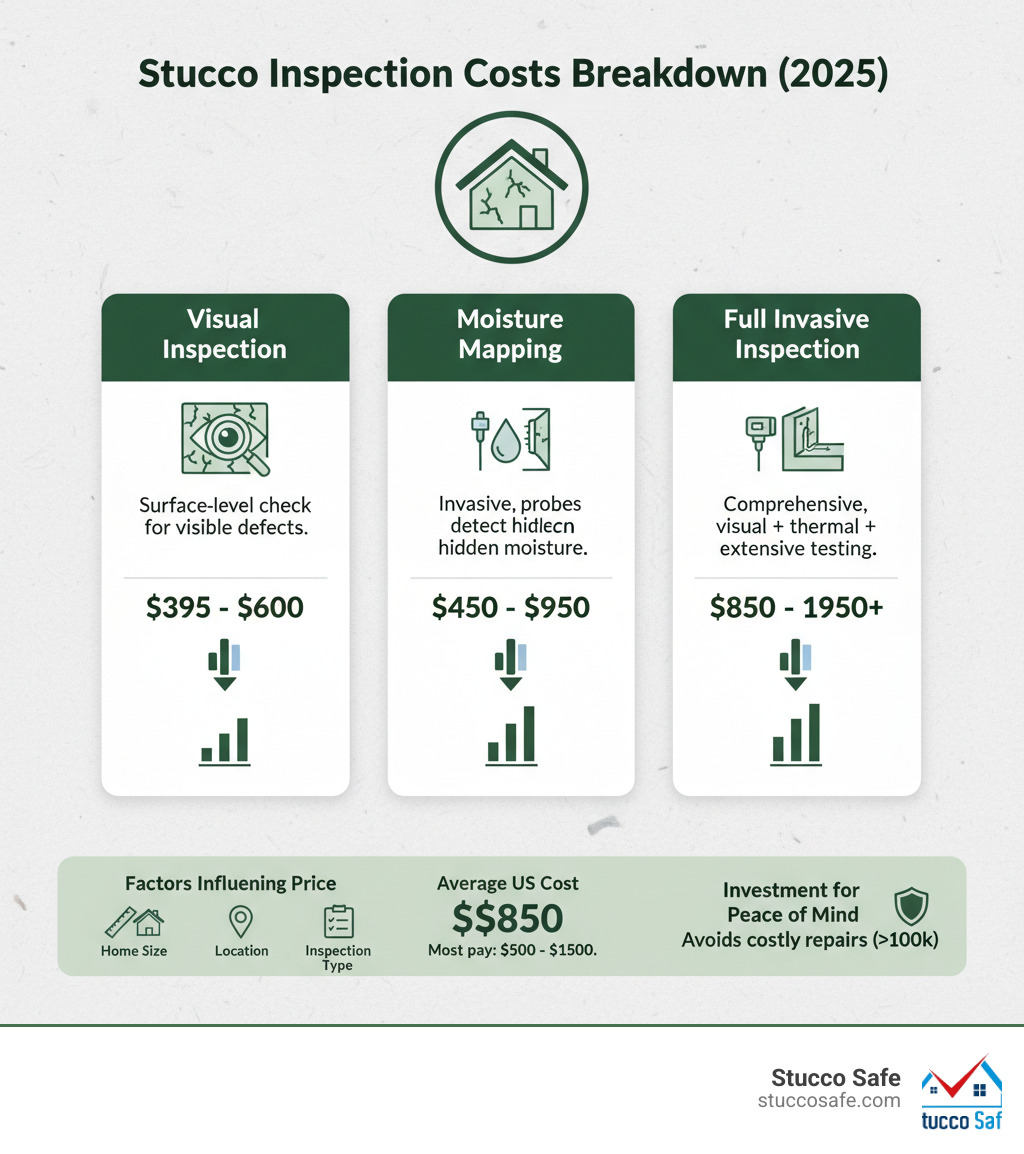 Stucco Inspection Costs Breakdown (2025)

Visual Inspection

Surface-level check for visible defects.

\$395 - \$600

Moisture Mapping

Invasive, probes detect hidlecn hidden moisture.

\$450 - \$950

Full Invasive Inspection

Comprehensive, visual + thermal + extensive testing.

\$850 - 1950+

Factors Influening Price

Home Size

Location

Inspection Type

Average US Cost

\$\$850

Most pay: \$500 - \$1500.

Investment for Peace of Mind

Avoids costly repairs (>100k)

Stucco Safe
stuccosafe.com

tucco Saf